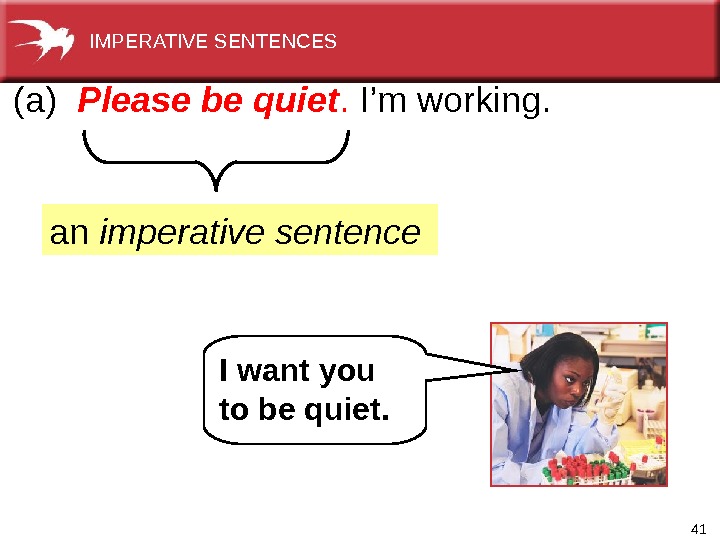 IMPERATIVE SENTENCES

(a) Please be quiet. I'm working.

an imperative sentence

I want you to be quiet.

41